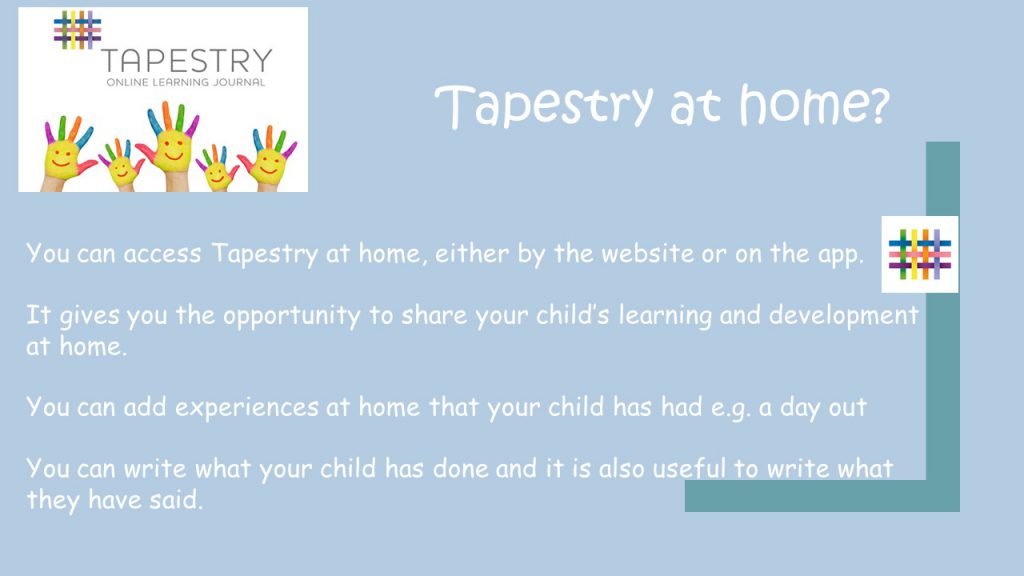 TAPESTRY
ONLINE LEARNING JOURNAL

Tapestry at home?

You can access Tapestry at home, either by the website or on the app.

It gives you the opportunity to share your child's learning and development at home.

You can add experiences at home that your child has had e.g. a day out

You can write what your child has done and it is also useful to write what they have said.